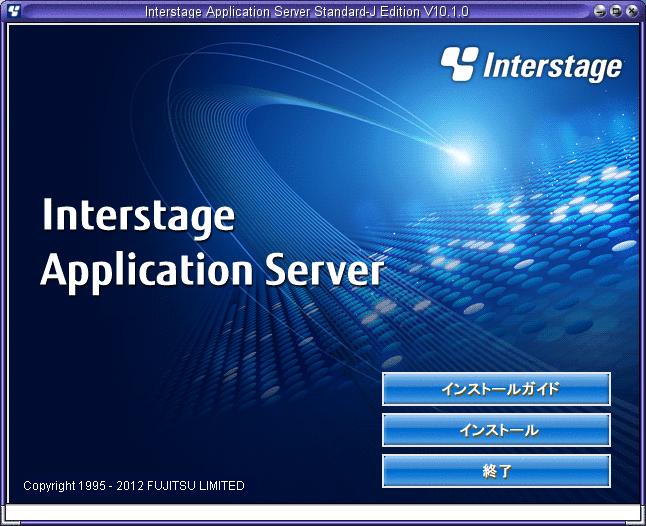 Interstage Application Server Standard-J Edition V10.1.0

Interstage

Interstage
Application Server

インストールガイド

インストール

終了

Copyright 1995 - 2012 FUJITSU LIMITED